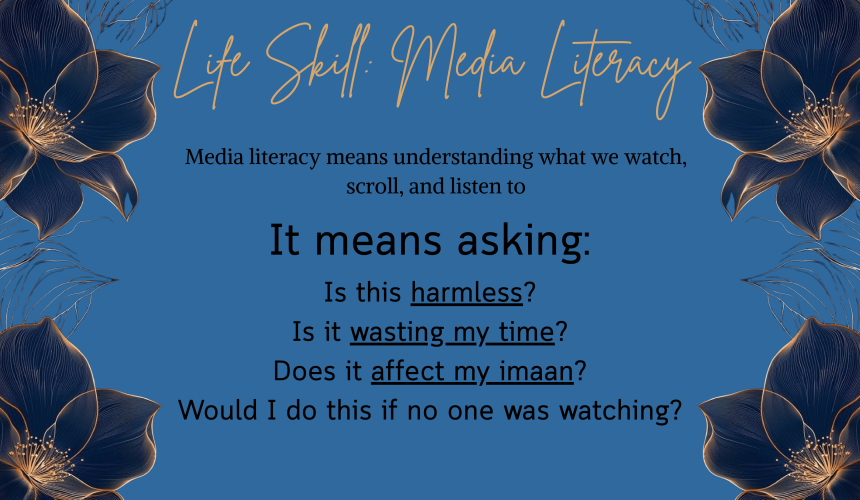 Life Skill: Media Literacy

Media literacy means understanding what we watch, scroll, and listen to

It means asking:

Is this harmless?
Is it wasting my time?
Does it affect my imaan?
Would I do this if no one was watching?